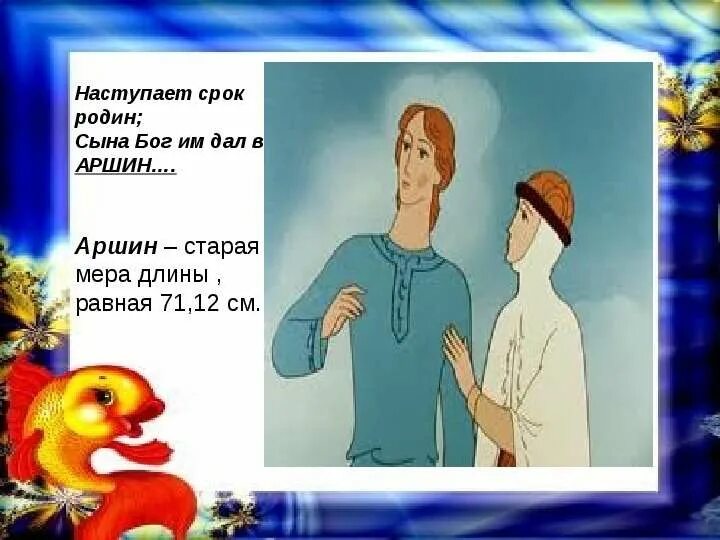 Наступает срок родин;
Сына Бог им дал в АРШИН….

Аршин – старая мера длины , равная 71,12 см.